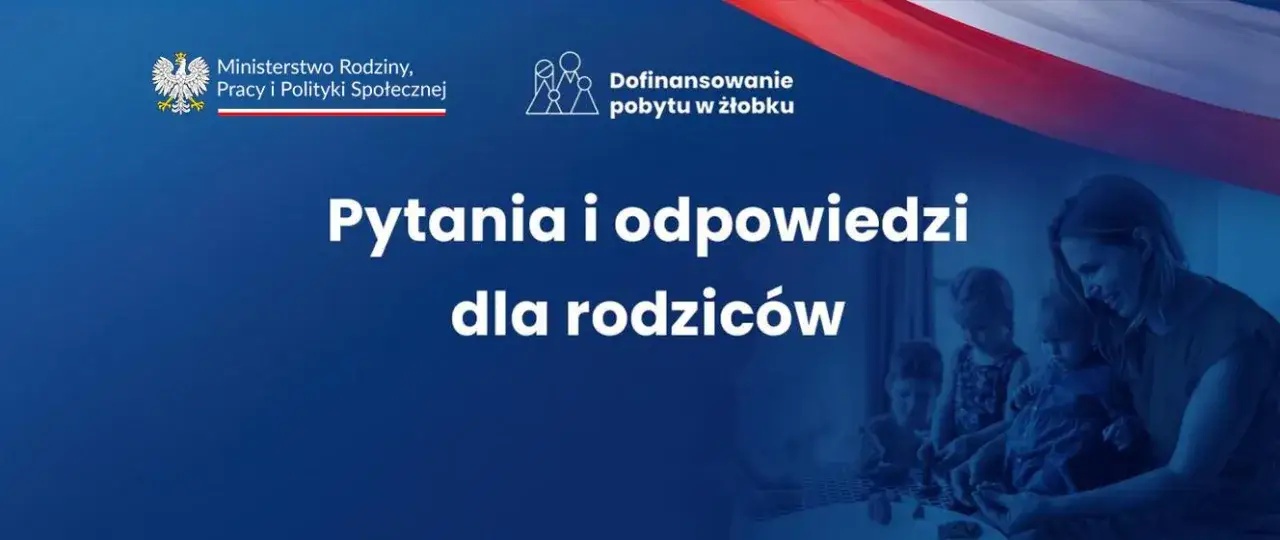 Ministerstwo Rodziny, Pracy i Polityki Społecznej

Dofinansowanie pobytu w żłobku

Pytania i odpowiedzi dla rodziców